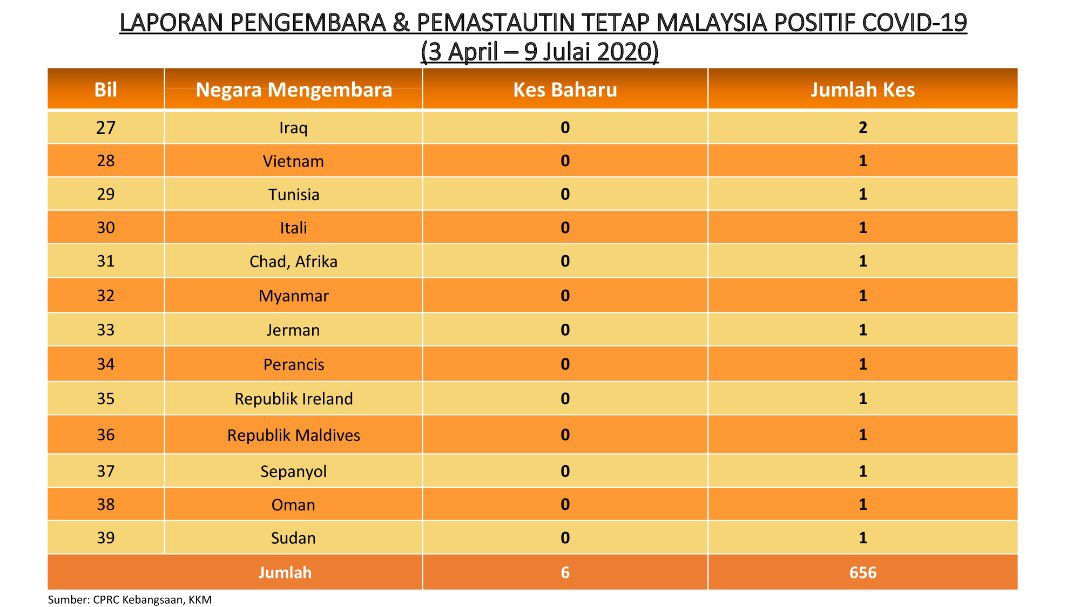 LAPORAN PENGEMBARA & PEMASTAUTIN TETAP MALAYSIA POSITIF COVID-19
(3 April – 9 Julai 2020)

| Bil | Negara Mengembara | Kes Baharu | Jumlah Kes |
|---|---|---|---|
| 27 | Iraq | 0 | 2 |
| 28 | Vietnam | 0 | 1 |
| 29 | Tunisia | 0 | 1 |
| 30 | Itali | 0 | 1 |
| 31 | Chad, Afrika | 0 | 1 |
| 32 | Myanmar | 0 | 1 |
| 33 | Jerman | 0 | 1 |
| 34 | Perancis | 0 | 1 |
| 35 | Republik Ireland | 0 | 1 |
| 36 | Republik Maldives | 0 | 1 |
| 37 | Sepanyol | 0 | 1 |
| 38 | Oman | 0 | 1 |
| 39 | Sudan | 0 | 1 |
| | Jumlah | 6 | 656 |

Sumber: CPRC Kebangsaan, KKM